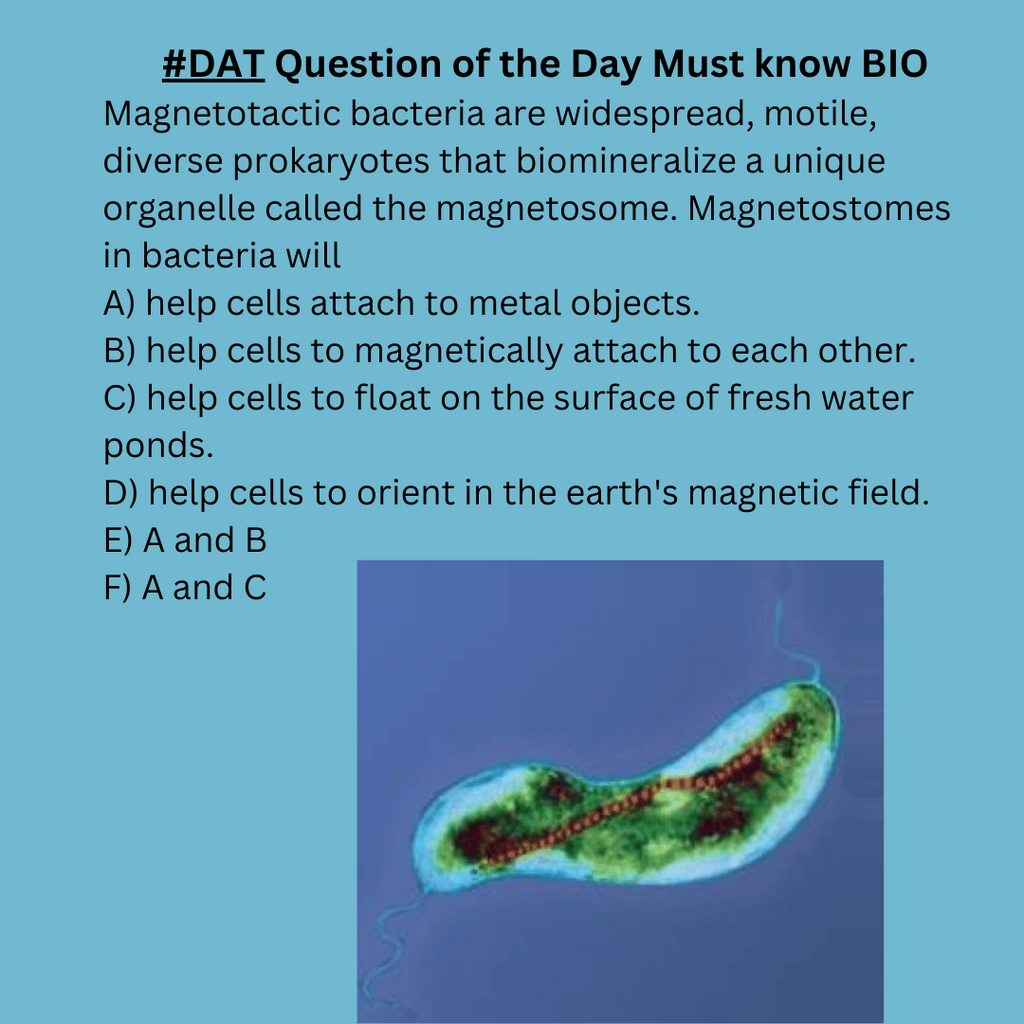 #DAT Question of the Day Must know BIO

Magnetotactic bacteria are widespread, motile, diverse prokaryotes that biomineralize a unique organelle called the magnetosome. Magnetostomes in bacteria will

A) help cells attach to metal objects.
B) help cells to magnetically attach to each other.
C) help cells to float on the surface of fresh water ponds.
D) help cells to orient in the earth's magnetic field.
E) A and B
F) A and C